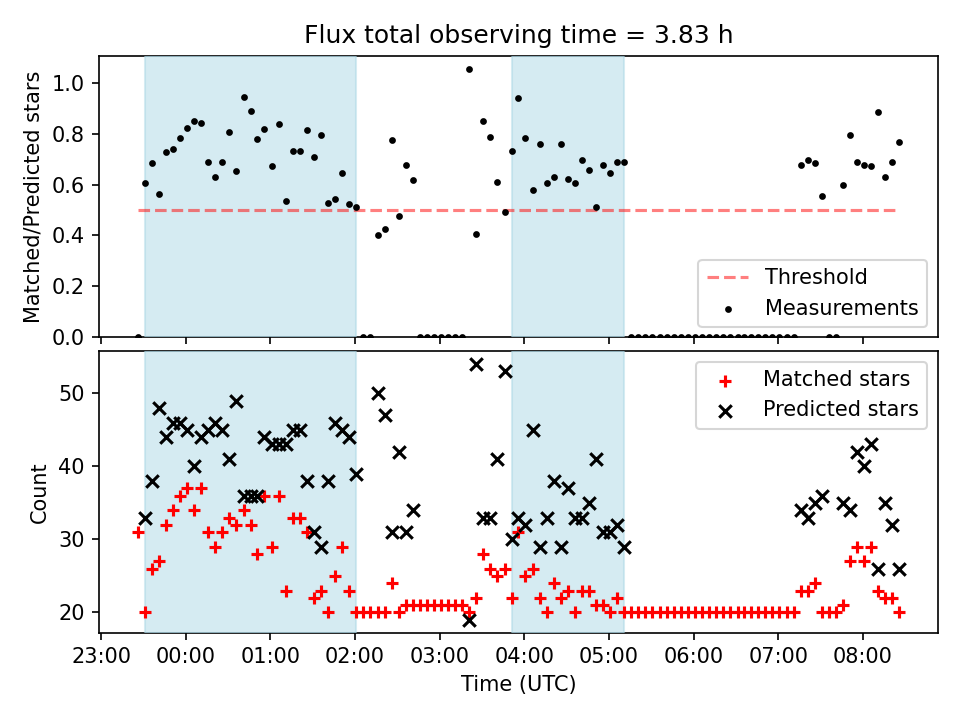 Flux total observing time = 3.83 h

Matched/Predicted stars

1.0
0.8
0.6
0.4
0.2
0.0

Threshold
Measurements

Count

50
40
30
20

Matched stars
Predicted stars

23:00 00:00 01:00 02:00 03:00 04:00 05:00 06:00 07:00 08:00

Time (UTC)